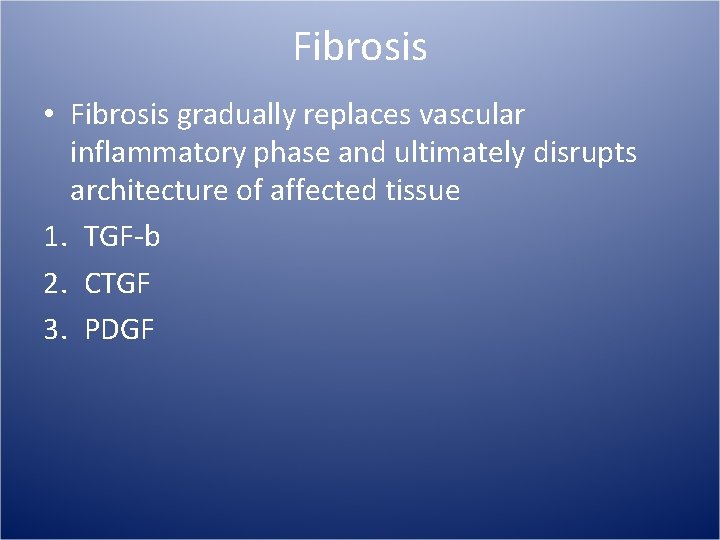 Fibrosis

• Fibrosis gradually replaces vascular inflammatory phase and ultimately disrupts architecture of affected tissue

1. TGF-b
2. CTGF
3. PDGF